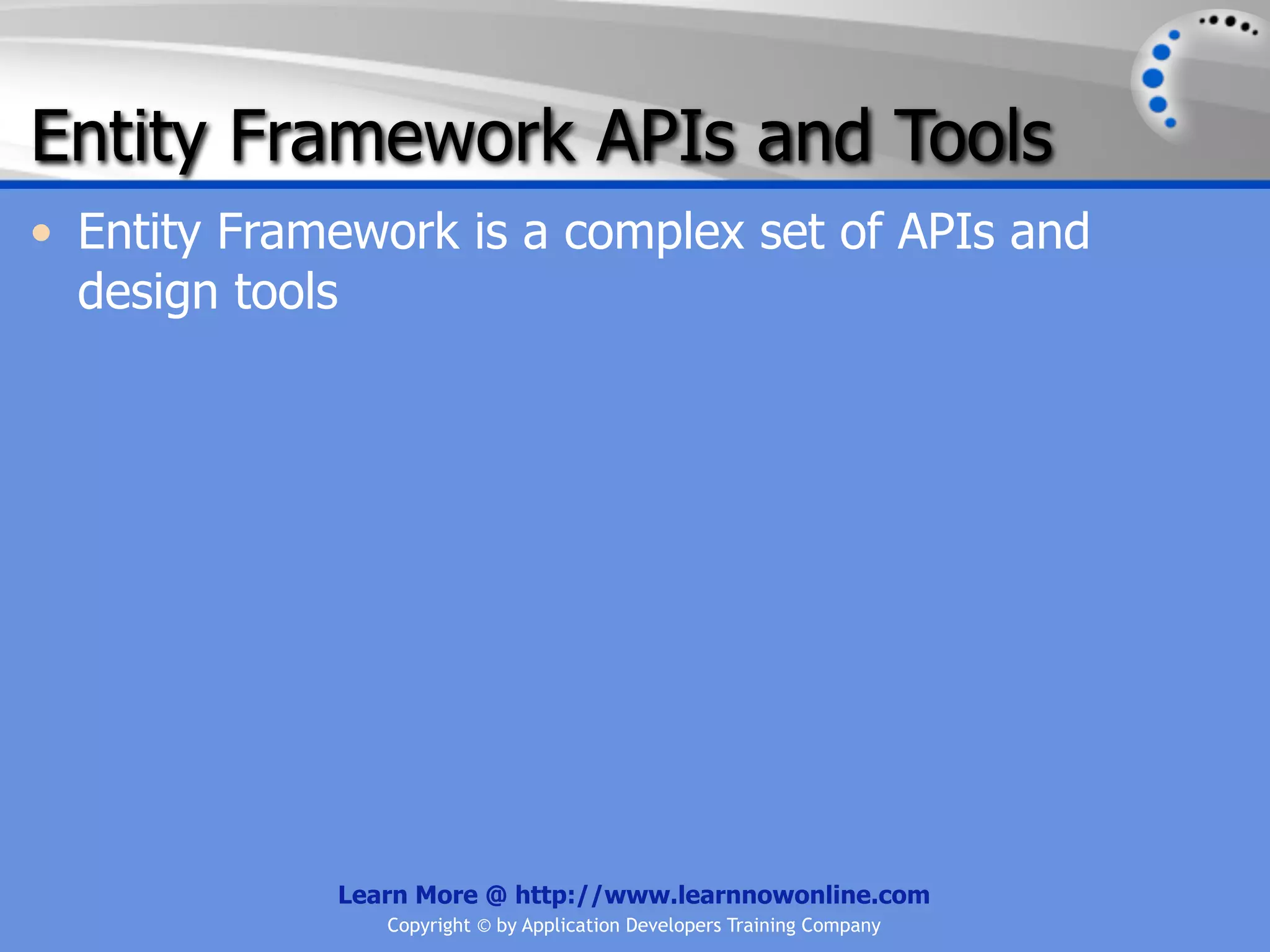 Entity Framework APIs and Tools

• Entity Framework is a complex set of APIs and design tools

Learn More @ http://www.learnnowonline.com
Copyright © by Application Developers Training Company